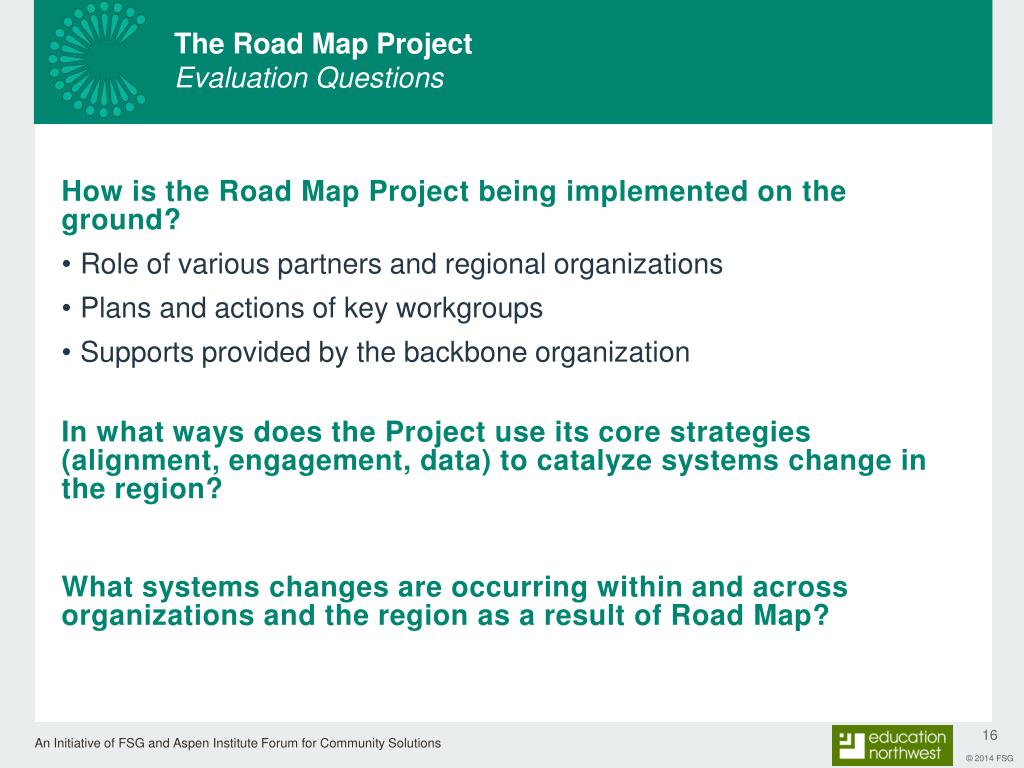 The Road Map Project
Evaluation Questions

How is the Road Map Project being implemented on the ground?

• Role of various partners and regional organizations
• Plans and actions of key workgroups
• Supports provided by the backbone organization

In what ways does the Project use its core strategies (alignment, engagement, data) to catalyze systems change in the region?

What systems changes are occurring within and across organizations and the region as a result of Road Map?

An Initiative of FSG and Aspen Institute Forum for Community Solutions

education northwest

16

© 2014 FSG